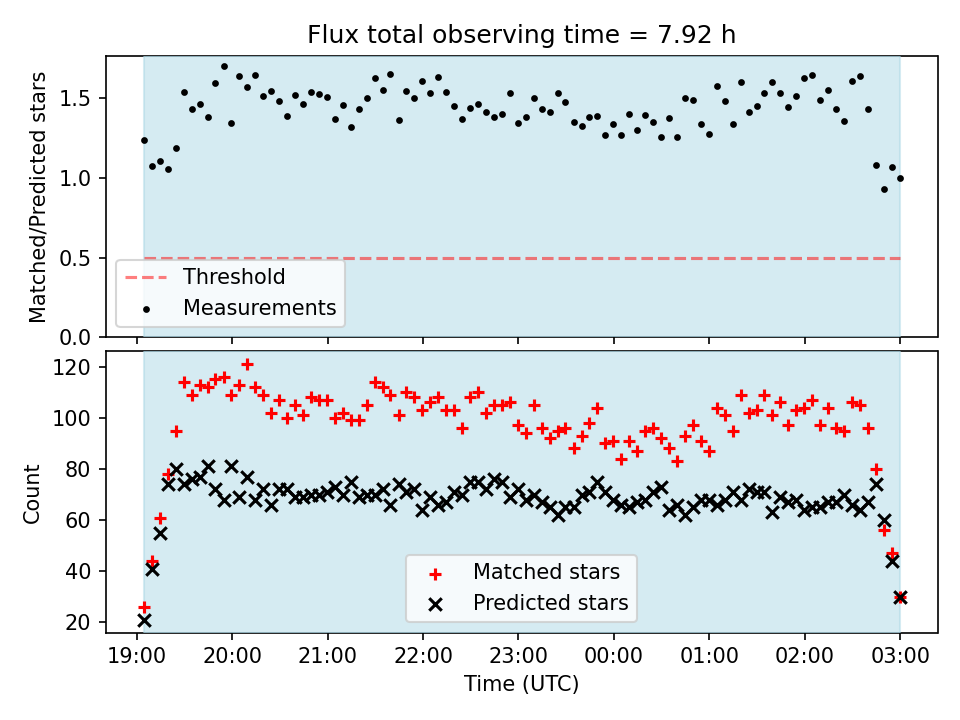 Flux total observing time = 7.92 h

Matched/Predicted stars

1.5
1.0
0.5
0.0

Threshold
Measurements

Count

120
100
80
60
40
20

Matched stars
Predicted stars

19:00
20:00
21:00
22:00
23:00
00:00
01:00
02:00
03:00

Time (UTC)